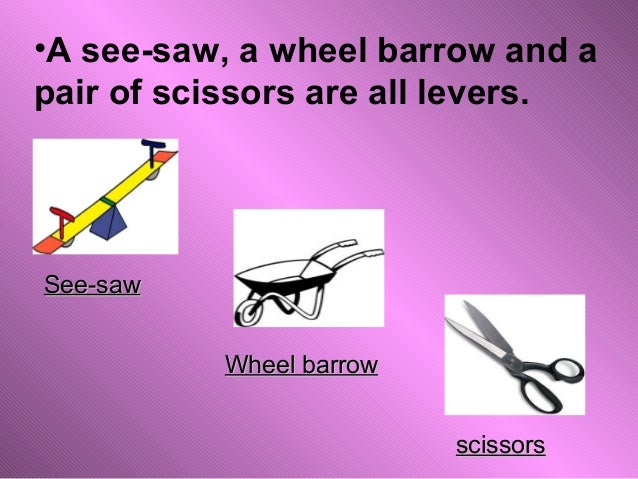 •A see-saw, a wheel barrow and a pair of scissors are all levers.

See-saw

Wheel barrow

scissors